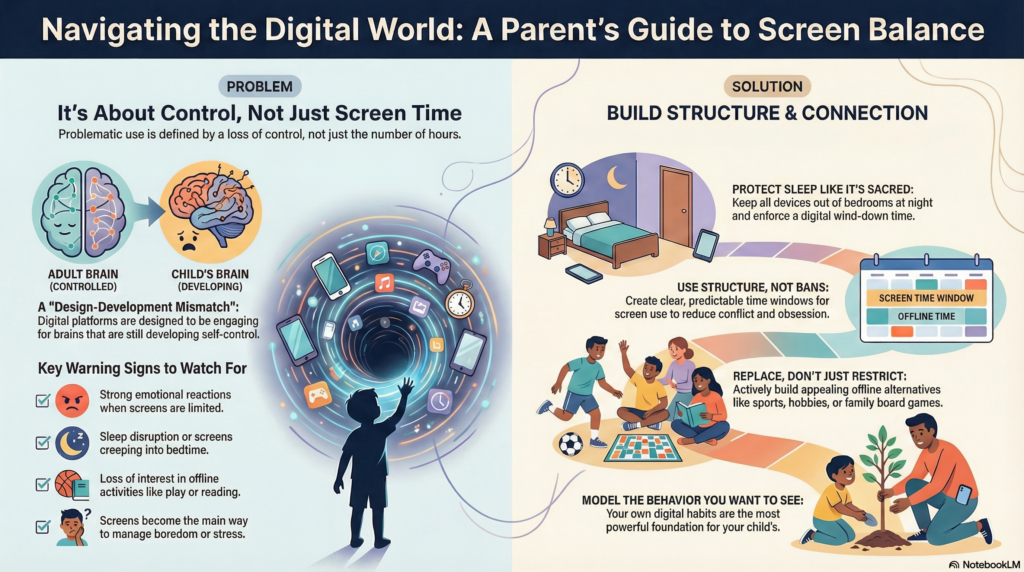 Navigating the Digital World: A Parent's Guide to Screen Balance

PROBLEM

It's About Control, Not Just Screen Time

Problematic use is defined by a loss of control, not just the number of hours.

ADULT BRAIN (CONTROLLED)

CHILD'S BRAIN (DEVELOPING)

A "Design-Development Mismatch": Digital platforms are designed to be engaging for brains that are still developing self-control.

Key Warning Signs to Watch For

Strong emotional reactions when screens are limited.

Sleep disruption or screens creeping into bedtime.

Loss of interest in offline activities like play or reading.

Screens become the main way to manage boredom or stress.

SOLUTION

BUILD STRUCTURE & CONNECTION

PROTECT SLEEP LIKE IT'S SACRED: Keep all devices out of bedrooms at night and enforce a digital wind-down time.

USE STRUCTURE, NOT BANS: Create clear, predictable time windows for screen use to reduce conflict and obsession.

SCREEN TIME WINDOW

OFFLINE TIME

REPLACE, DON'T JUST RESTRICT: Actively build appealing offline alternatives like sports, hobbies, or family board games.

MODEL THE BEHAVIOR YOU WANT TO SEE: Your own digital habits are the most powerful foundation for your child's.

NotebookLM